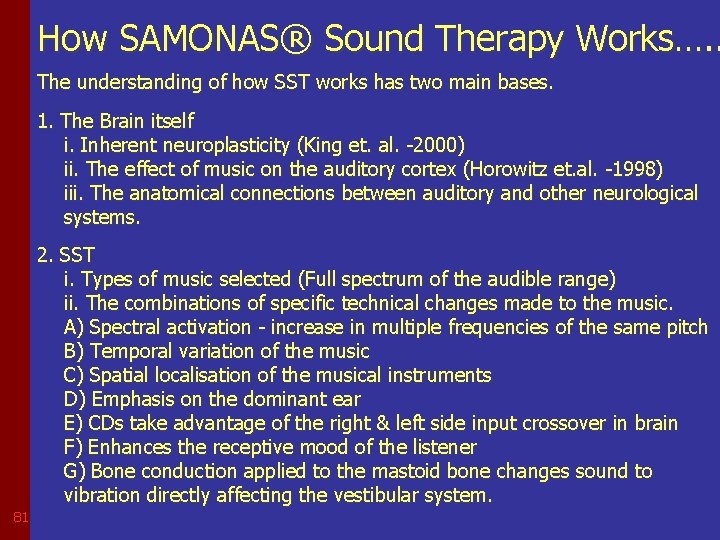 How SAMONAS® Sound Therapy Works…..

The understanding of how SST works has two main bases.

1. The Brain itself
i. Inherent neuroplasticity (King et. al. -2000)
ii. The effect of music on the auditory cortex (Horowitz et.al. -1998)
iii. The anatomical connections between auditory and other neurological systems.

2. SST
i. Types of music selected (Full spectrum of the audible range)
ii. The combinations of specific technical changes made to the music.
A) Spectral activation - increase in multiple frequencies of the same pitch
B) Temporal variation of the music
C) Spatial localisation of the musical instruments
D) Emphasis on the dominant ear
E) CDs take advantage of the right & left side input crossover in brain
F) Enhances the receptive mood of the listener
G) Bone conduction applied to the mastoid bone changes sound to vibration directly affecting the vestibular system.

81